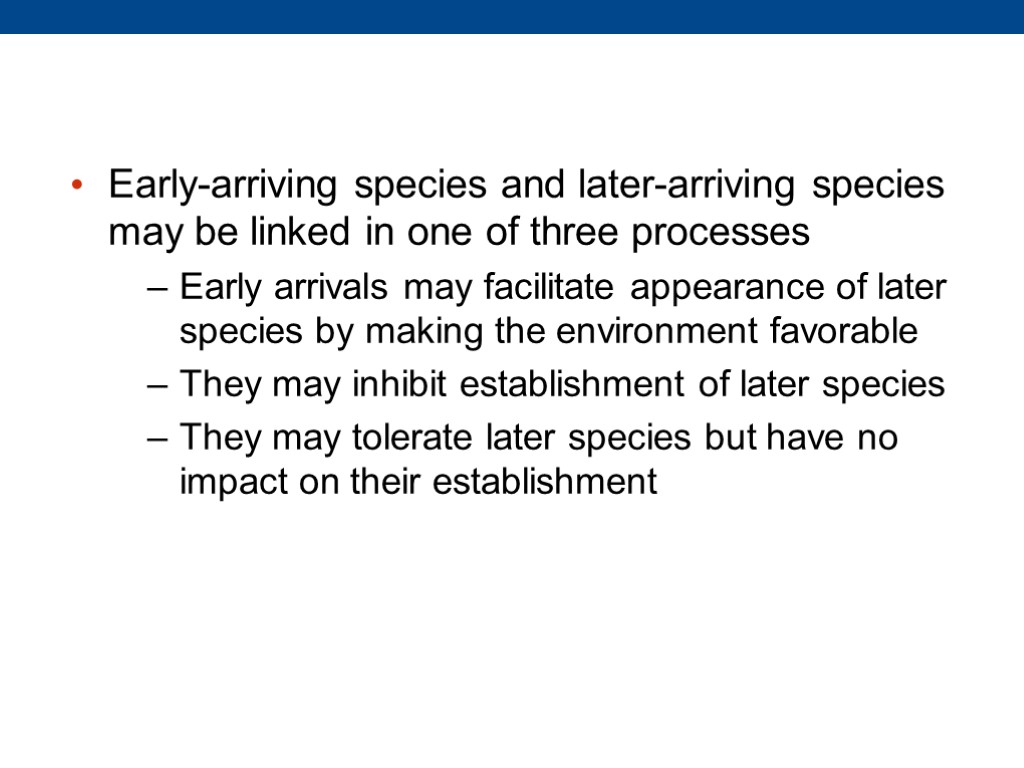 • Early-arriving species and later-arriving species may be linked in one of three processes

– Early arrivals may facilitate appearance of later species by making the environment favorable

– They may inhibit establishment of later species

– They may tolerate later species but have no impact on their establishment